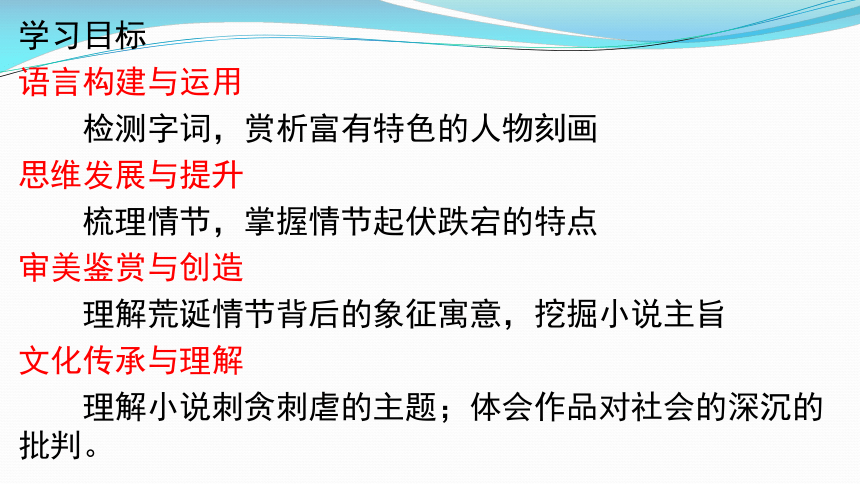 学习目标

语言构建与运用

检测字词，赏析富有特色的人物刻画

思维发展与提升

梳理情节，掌握情节起伏跌宕的特点

审美鉴赏与创造

理解荒诞情节背后的象征寓意，挖掘小说主旨

文化传承与理解

理解小说刺贪刺虐的主题；体会作品对社会的深沉的批判。